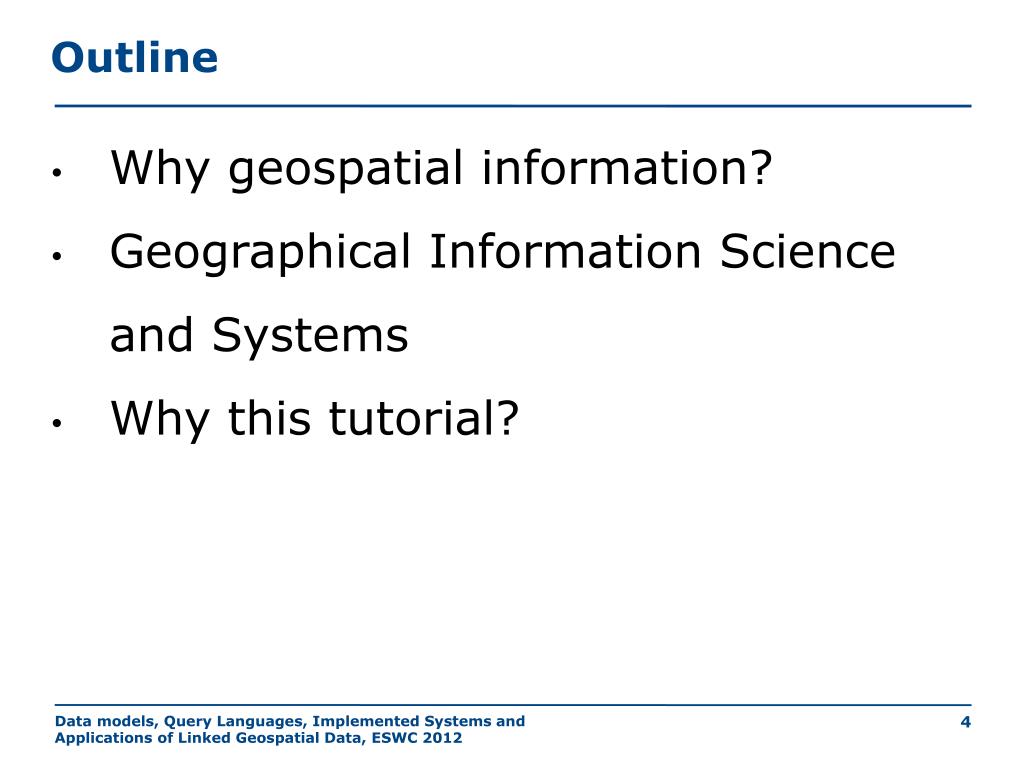 Outline

• Why geospatial information?
• Geographical Information Science and Systems
• Why this tutorial?

Data models, Query Languages, Implemented Systems and Applications of Linked Geospatial Data, ESWC 2012

4